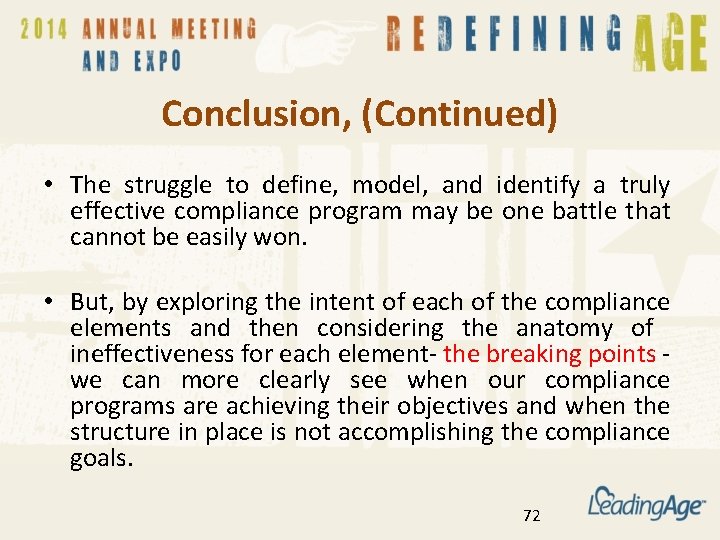 2014 ANNUAL MEETING AND EXPO

REDEFINING AGE

Conclusion, (Continued)

• The struggle to define, model, and identify a truly effective compliance program may be one battle that cannot be easily won.

• But, by exploring the intent of each of the compliance elements and then considering the anatomy of ineffectiveness for each element- the breaking points - we can more clearly see when our compliance programs are achieving their objectives and when the structure in place is not accomplishing the compliance goals.

72

LeadingAge